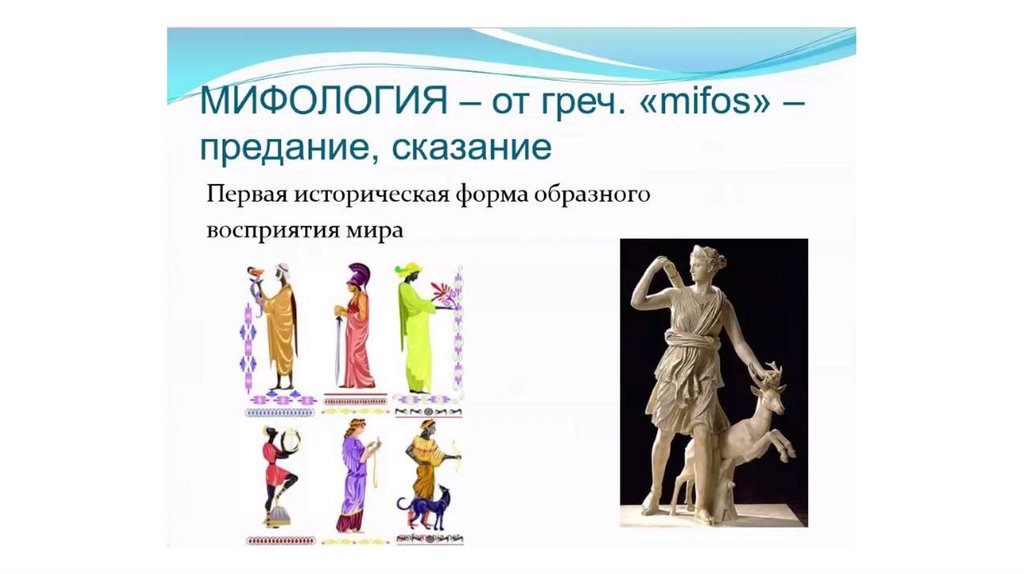 МИФОЛОГИЯ – от греч. «mifos» – предание, сказание

Первая историческая форма образного восприятия мира